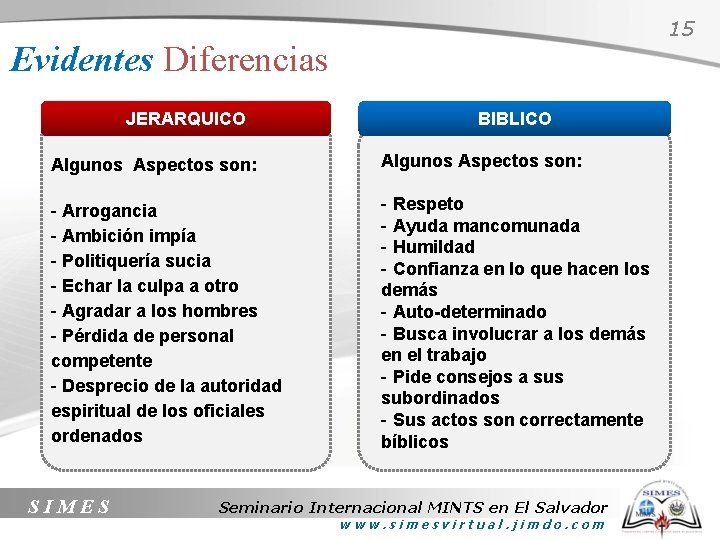 15

Evidentes Diferencias

JERARQUICO

Algunos Aspectos son:

- Arrogancia
- Ambición impía
- Politiquería sucia
- Echar la culpa a otro
- Agradar a los hombres
- Pérdida de personal competente
- Desprecio de la autoridad espiritual de los oficiales ordenados

BIBLICO

Algunos Aspectos son:

- Respeto
- Ayuda mancomunada
- Humildad
- Confianza en lo que hacen los demás
- Auto-determinado
- Busca involucrar a los demás en el trabajo
- Pide consejos a sus subordinados
- Sus actos son correctamente bíblicos

SIMES

Seminario Internacional MINTS en El Salvador
www.simesvirtual.jimdo.com

SIMES
MINTS